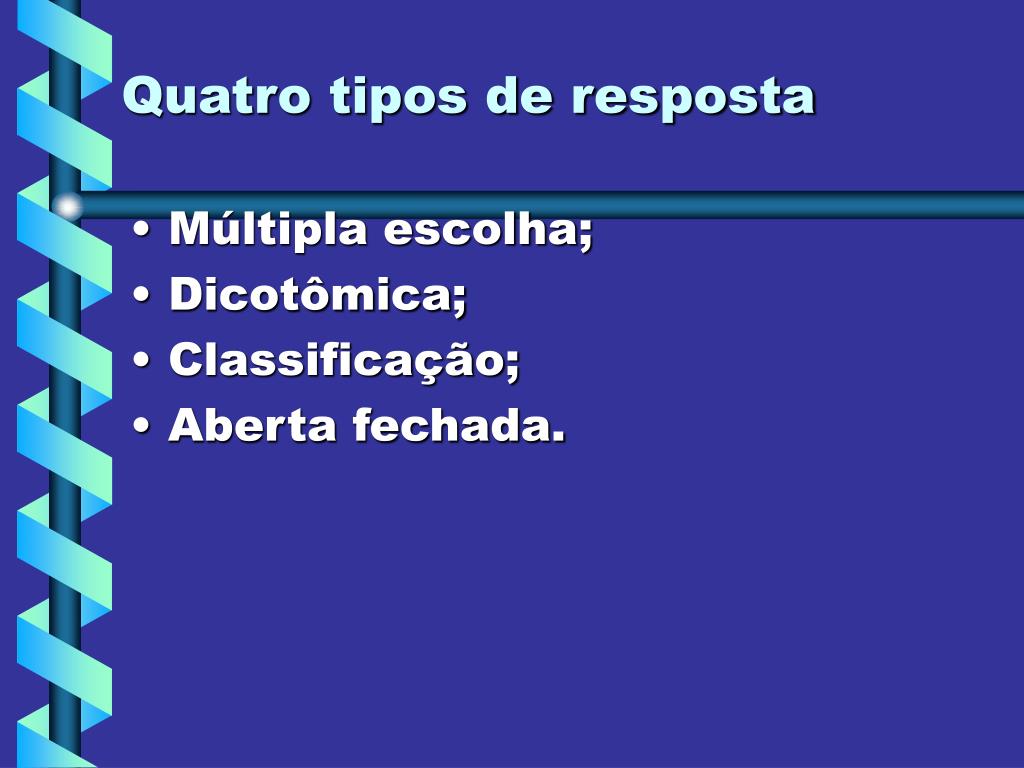 Quatro tipos de resposta

• Múltipla escolha;
• Dicotômica;
• Classificação;
• Aberta fechada.